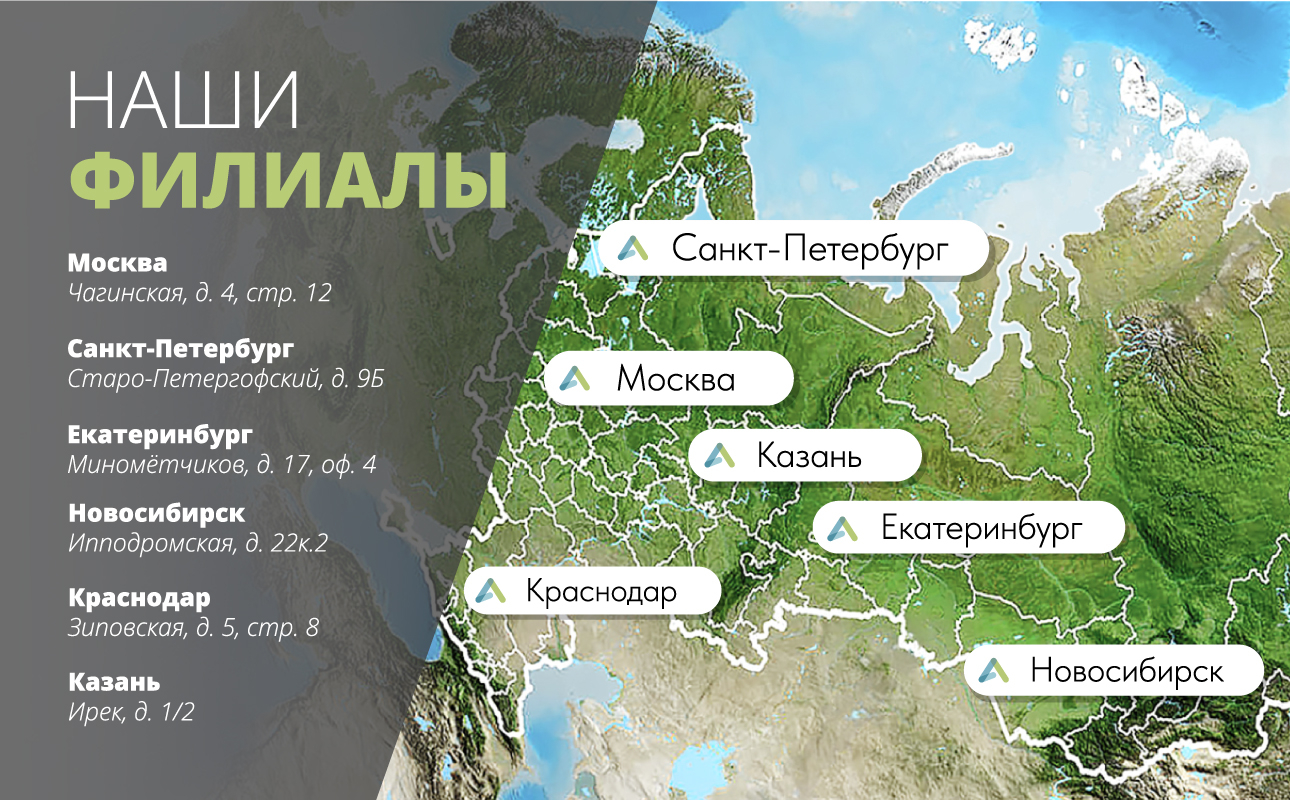 НАШИ
ФИЛИАЛЫ

Москва
Чагинская, д. 4, стр. 12

Санкт-Петербург
Старо-Петергофский, д. 9Б

Екатеринбург
Миномётчиков, д. 17, оф. 4

Новосибирск
Ипподромская, д. 22к.2

Краснодар
Зиповская, д. 5, стр. 8

Казань
Ирек, д. 1/2

Санкт-Петербург

Москва

Казань

Екатеринбург

Краснодар

Новосибирск